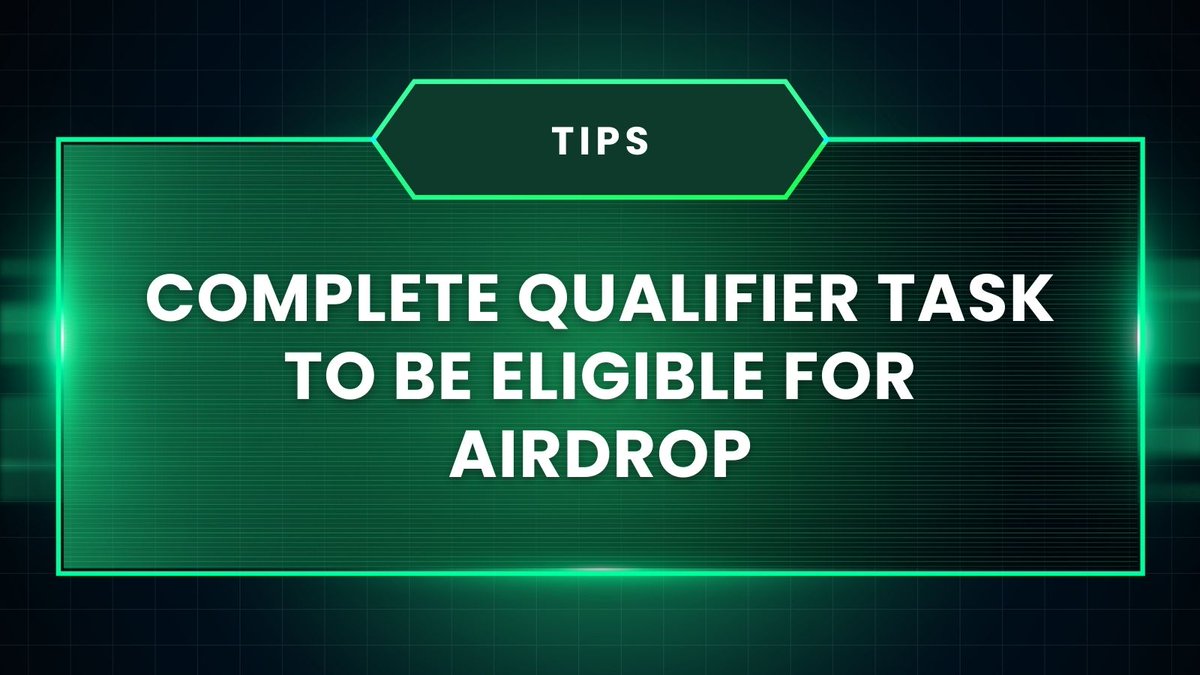 TIPS

COMPLETE QUALIFIER TASK TO BE ELIGIBLE FOR AIRDROP